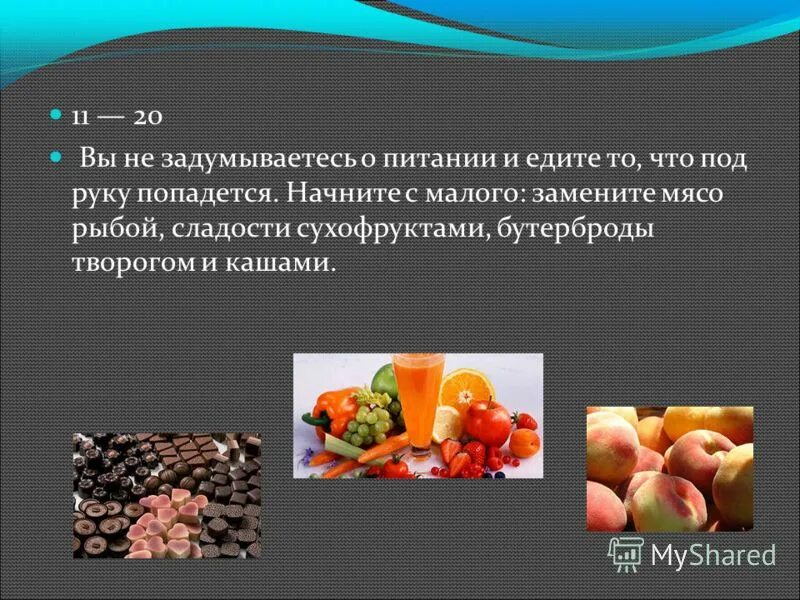 11 — 20

Вы не задумываетесь о питании и едите то, что под руку попадется. Начните с малого: замените мясо рыбой, сладости сухофруктами, бутерброды творогом и кашами.

MyShared